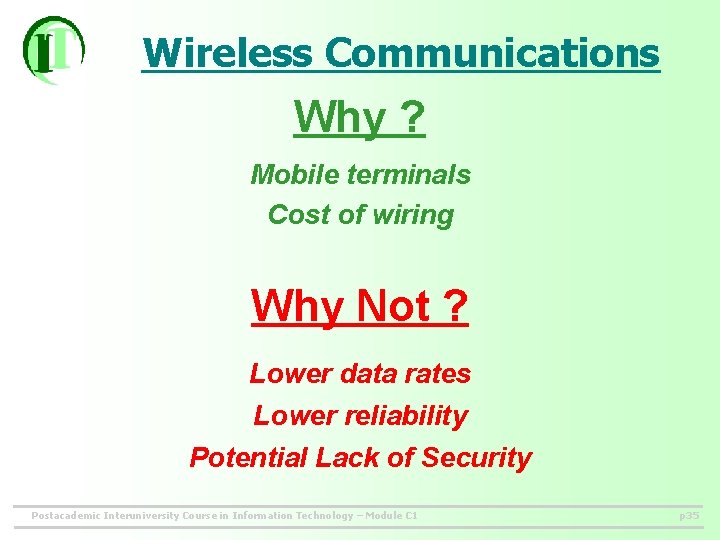 IT

Wireless Communications

Why ?

Mobile terminals

Cost of wiring

Why Not ?

Lower data rates

Lower reliability

Potential Lack of Security

Postacademic Interuniversity Course in Information Technology – Module C1

p35